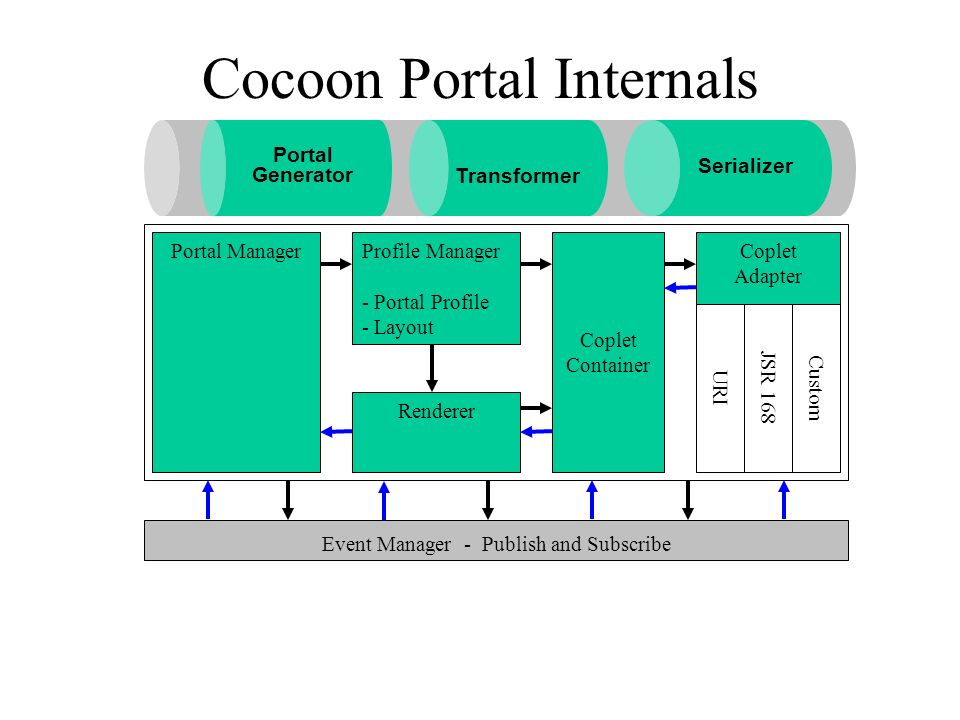 Cocoon Portal Internals

Portal Generator

Transformer

Serializer

Portal Manager

Profile Manager

- Portal Profile
- Layout

Renderer

Coplet Container

Coplet Adapter

URI

JSR 168

Custom

Event Manager - Publish and Subscribe